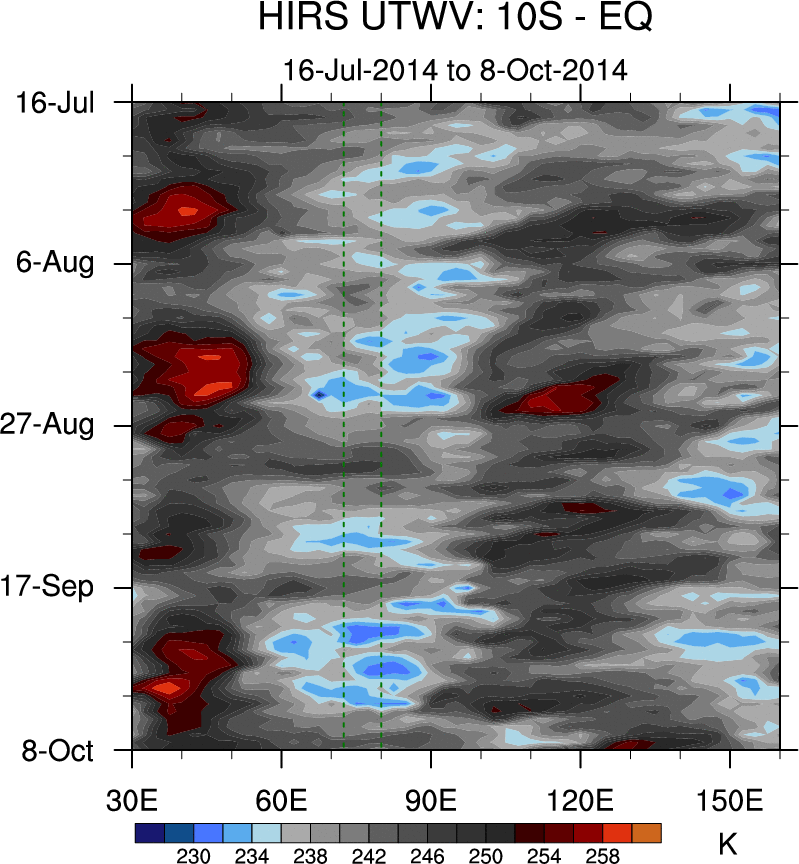 HIRS UTWV: 10S - EQ

16-Jul-2014 to 8-Oct-2014

16-Jul
6-Aug
27-Aug
17-Sep
8-Oct

30E 60E 90E 120E 150E

230 234 238 242 246 250 254 258 K